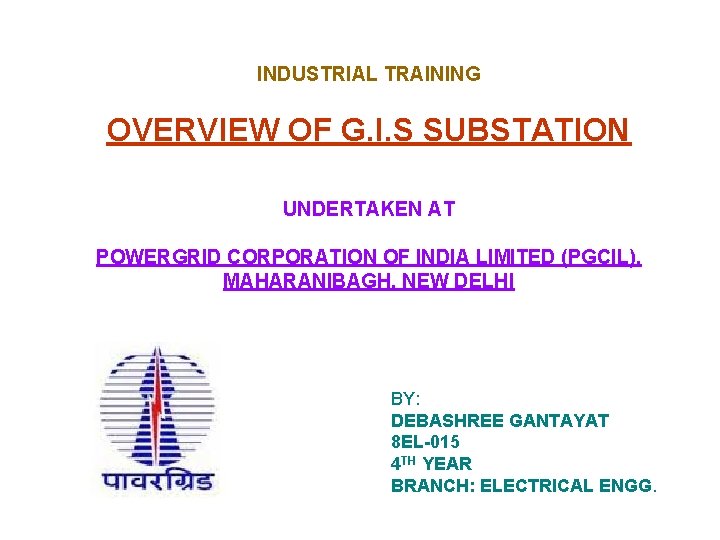 INDUSTRIAL TRAINING

OVERVIEW OF G.I.S SUBSTATION

UNDERTAKEN AT

POWERGRID CORPORATION OF INDIA LIMITED (PGCIL), MAHARANIBAGH, NEW DELHI

पावरग्रिड

BY:
DEBASHREE GANTAYAT
8EL-015
4$^{TH}$ YEAR
BRANCH: ELECTRICAL ENGG.